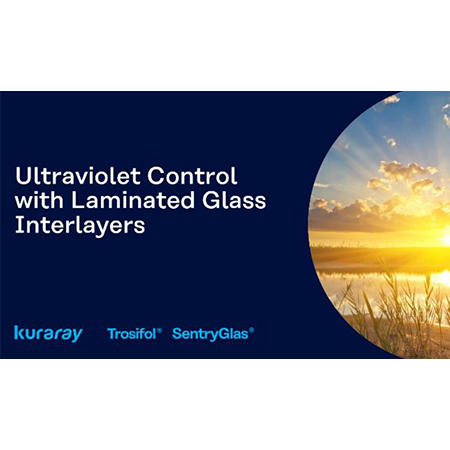 Ultraviolet Control with Laminated Glass Interlayers

kuraray Trosifol® SentryGlas®